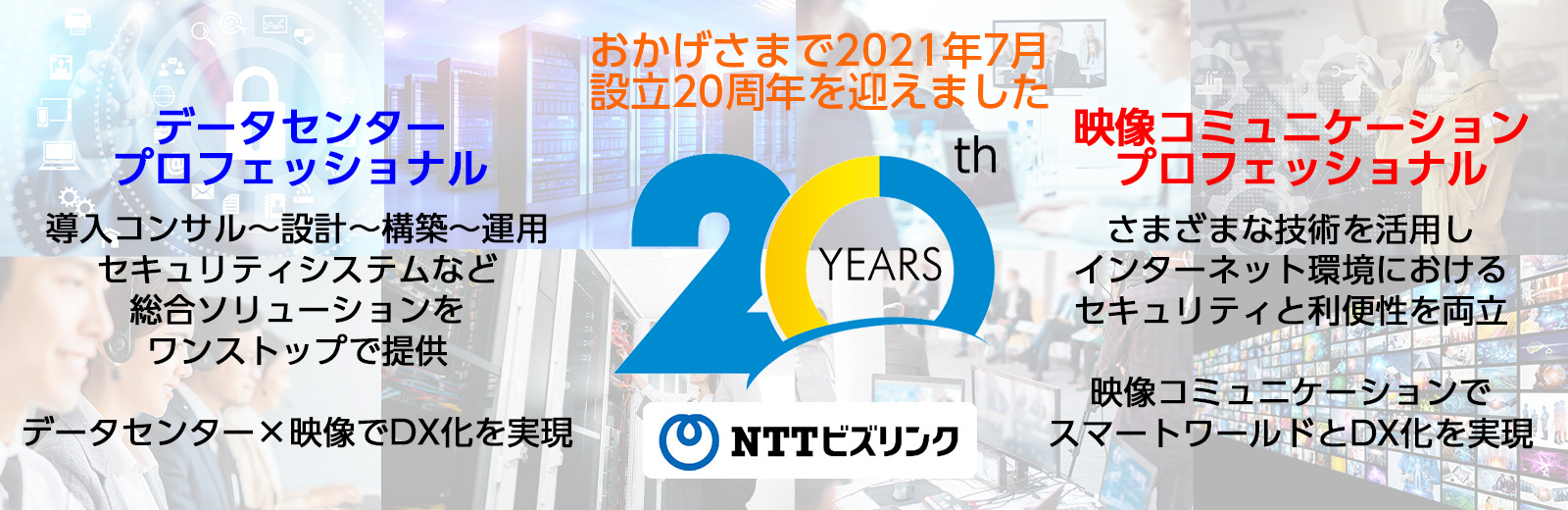 おかげさまで2021年7月
設立20周年を迎えました

データセンター
プロフェッショナル

導入コンサル～設計～構築～運用
セキュリティシステムなど
総合ソリューションを
ワンストップで提供

データセンター×映像でDX化を実現

20th
YEARS

NTTビズリンク

映像コミュニケーション
プロフェッショナル

さまざまな技術を活用し
インターネット環境における
セキュリティと利便性を両立

映像コミュニケーションで
スマートワールドとDX化を実現